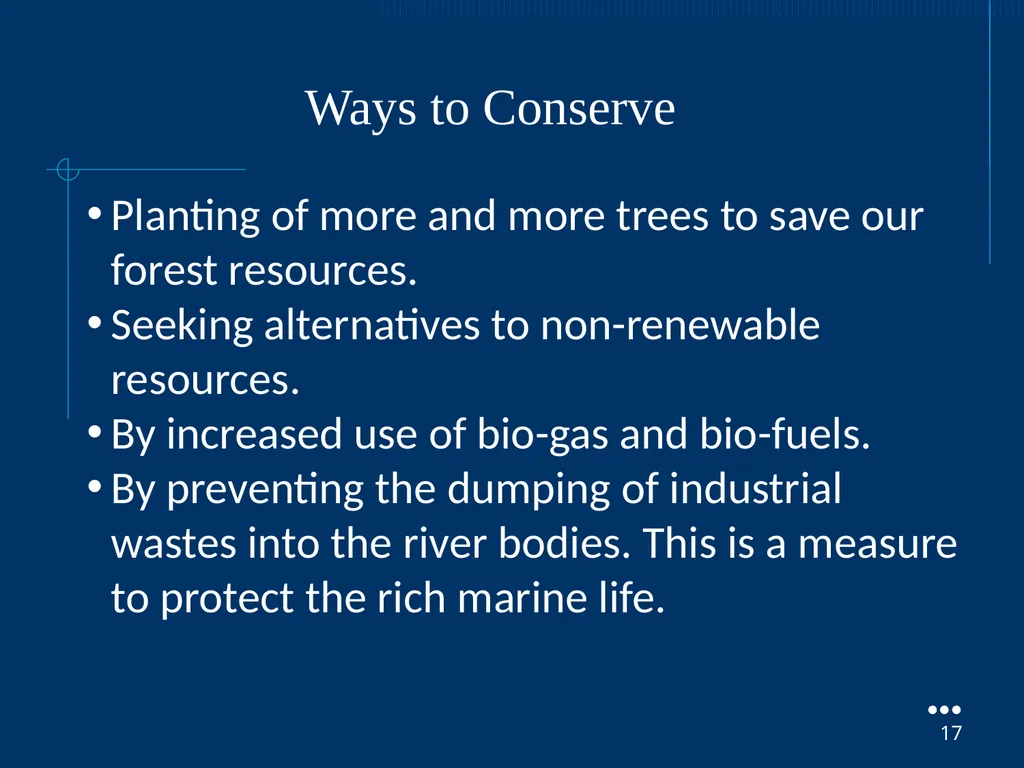 Ways to Conserve

• Planting of more and more trees to save our forest resources.
• Seeking alternatives to non-renewable resources.
• By increased use of bio-gas and bio-fuels.
• By preventing the dumping of industrial wastes into the river bodies. This is a measure to protect the rich marine life.

17